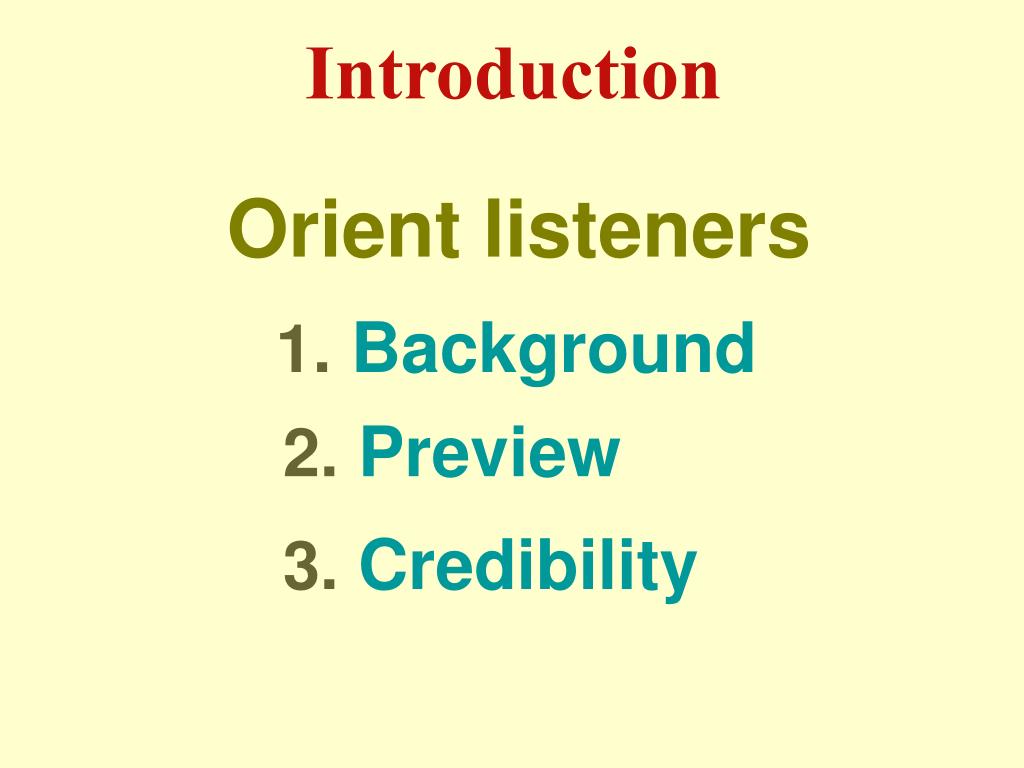 Introduction

Orient listeners

1. Background

2. Preview

3. Credibility